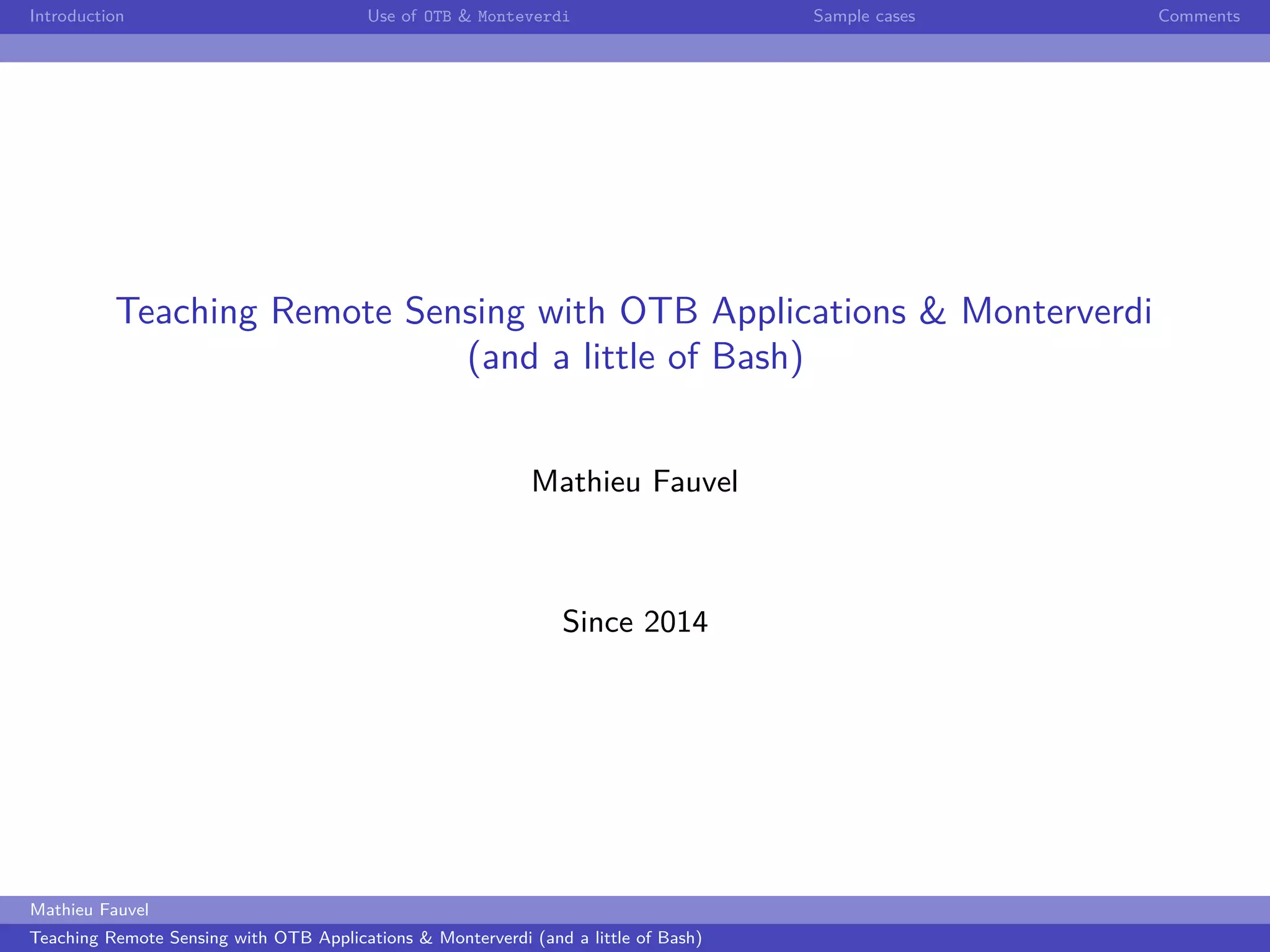 Introduction Use of OTB & Monteverdi Sample cases Comments

Teaching Remote Sensing with OTB Applications & Monterverdi (and a little of Bash)

Mathieu Fauvel

Since 2014

Mathieu Fauvel
Teaching Remote Sensing with OTB Applications & Monterverdi (and a little of Bash)